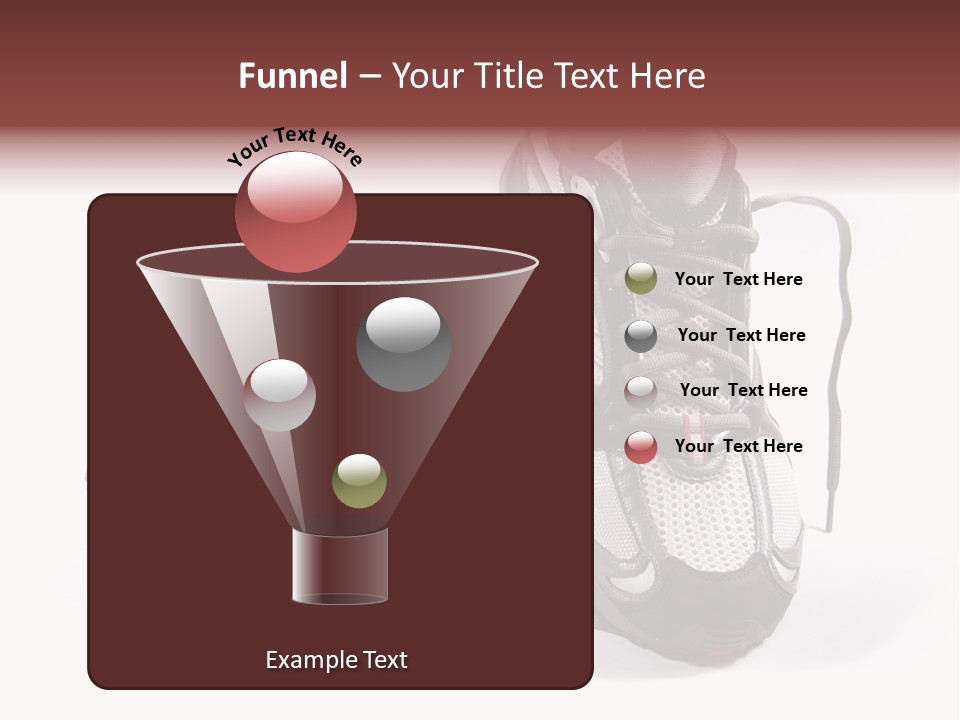 Funnel – Your Title Text Here

Your Text Here

Your Text Here

Your Text Here

Your Text Here

Your Text Here

Example Text